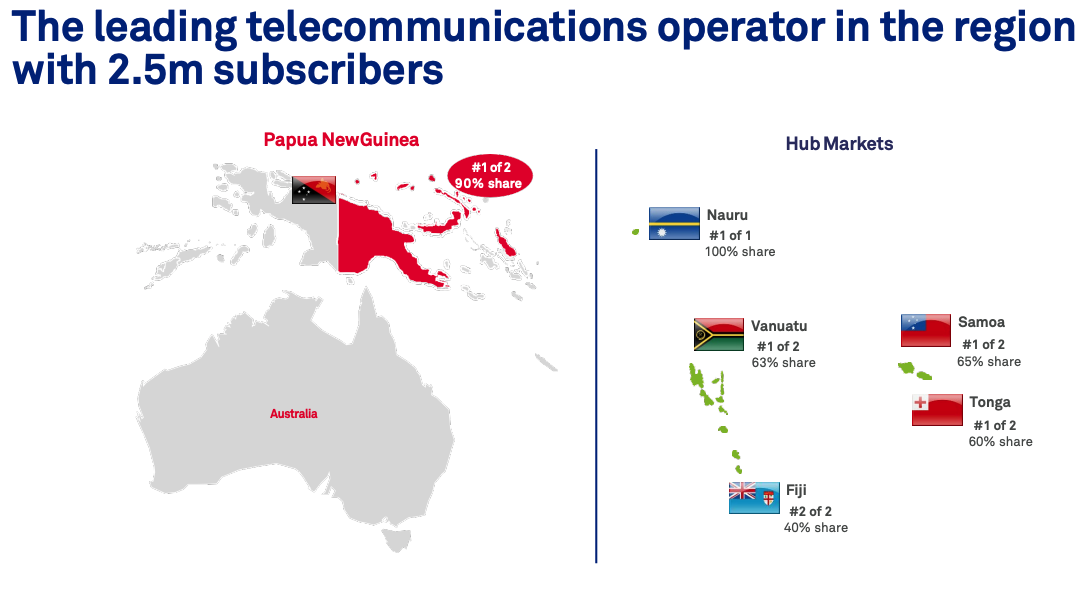 The leading telecommunications operator in the region with 2.5m subscribers

Papua NewGuinea

#1 of 2
90% share

Australia

Hub Markets

Nauru
#1 of 1
100% share

Vanuatu
#1 of 2
63% share

Samoa
#1 of 2
65% share

Tonga
#1 of 2
60% share

Fiji
#2 of 2
40% share